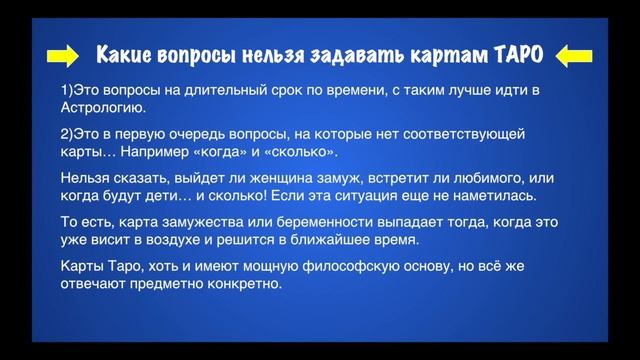 Какие вопросы нельзя задавать картам ТАРО

1)Это вопросы на длительный срок по времени, с таким лучше идти в Астрологию.

2)Это в первую очередь вопросы, на которые нет соответствующей карты… Например «когда» и «сколько».

Нельзя сказать, выйдет ли женщина замуж, встретит ли любимого, или когда будут дети… и сколько! Если эта ситуация еще не наметилась.

То есть, карта замужества или беременности выпадает тогда, когда это уже висит в воздухе и решится в ближайшее время.

Карты Таро, хоть и имеют мощную философскую основу, но всё же отвечают предметно конкретно.